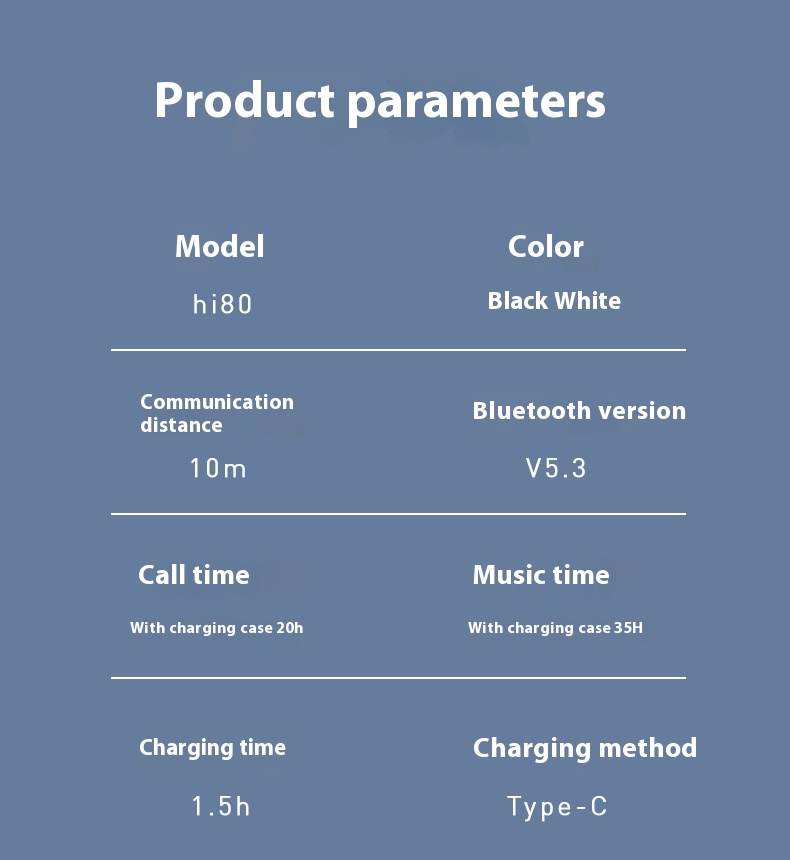 Product parameters

Model
hi80

Color
Black White

Communication distance
10m

Bluetooth version
V5.3

Call time
With charging case 20h

Music time
With charging case 35H

Charging time
1.5h

Charging method
Type-C